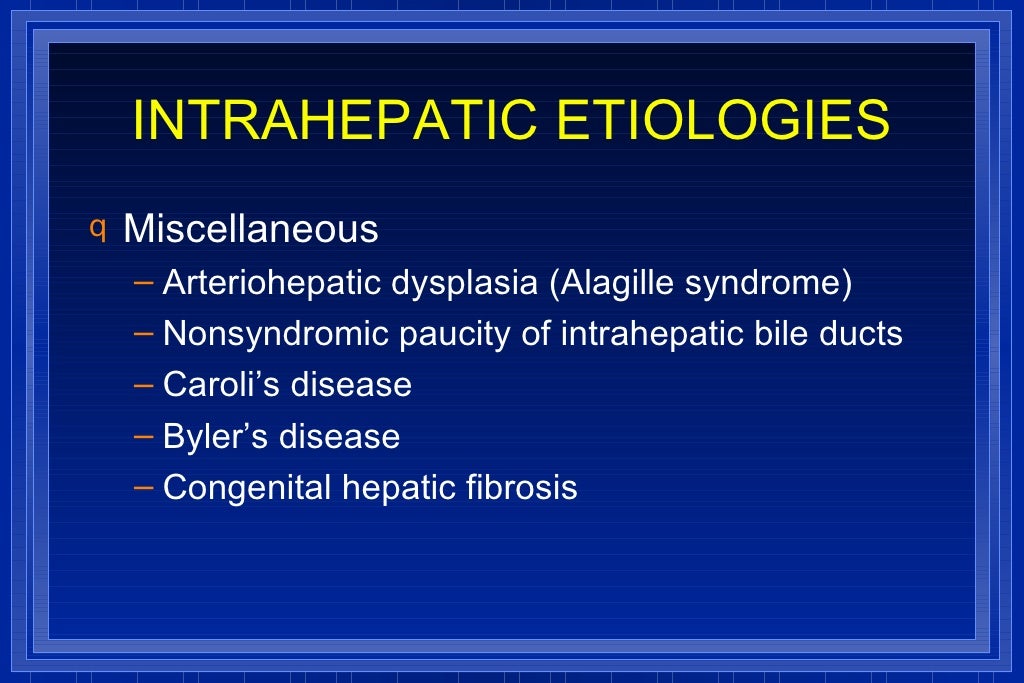 INTRAHEPATIC ETIOLOGIES

q Miscellaneous

– Arteriohepatic dysplasia (Alagille syndrome)
– Nonsyndromic paucity of intrahepatic bile ducts
– Caroli’s disease
– Byler’s disease
– Congenital hepatic fibrosis